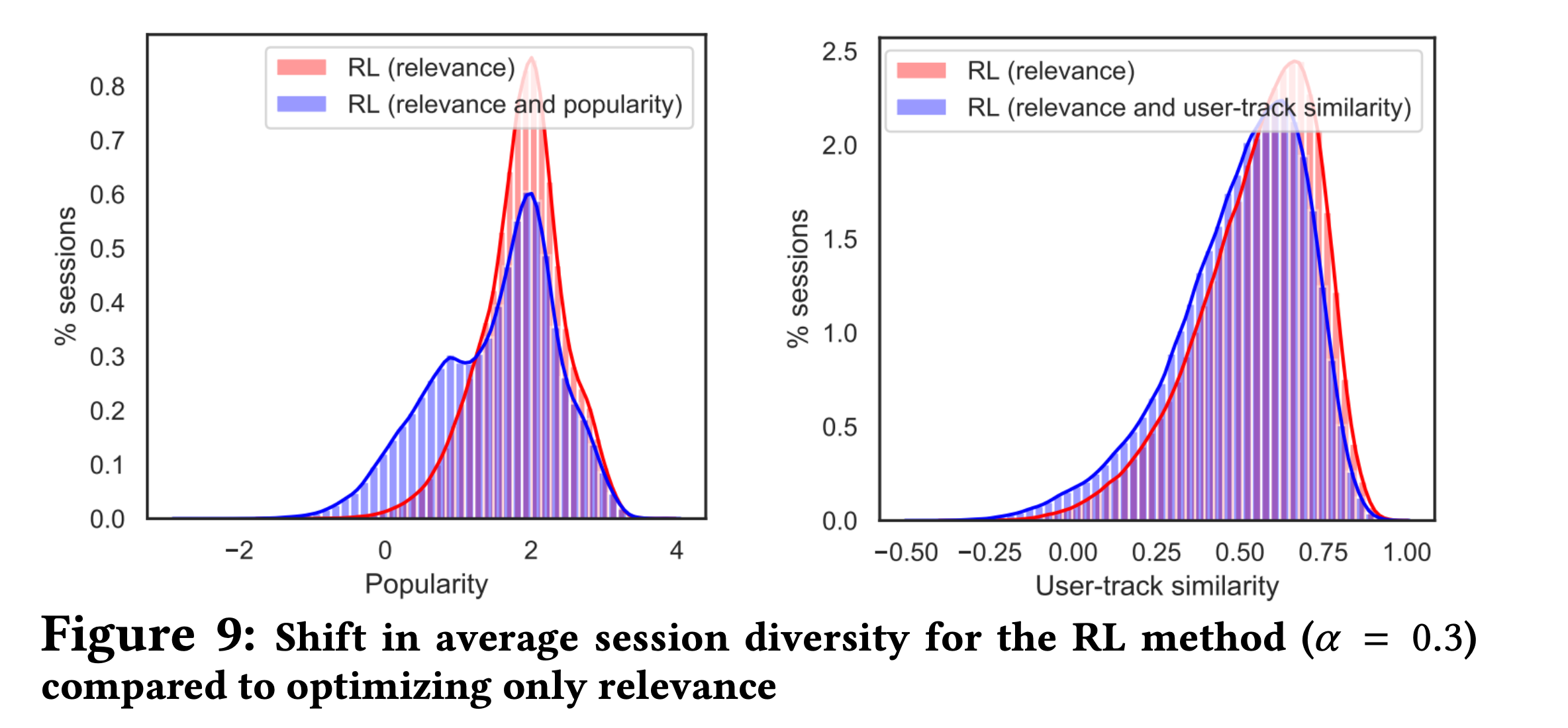 RL (relevance)
RL (relevance and popularity)

% sessions

0.8
0.7
0.6
0.5
0.4
0.3
0.2
0.1
0.0

−2
0
2
4

Popularity

RL (relevance)
RL (relevance and user-track similarity)

% sessions

2.5
2.0
1.5
1.0
0.5
0.0

−0.50
−0.25
0.00
0.25
0.50
0.75
1.00

User-track similarity

Figure 9: Shift in average session diversity for the RL method ($\alpha = 0.3$) compared to optimizing only relevance